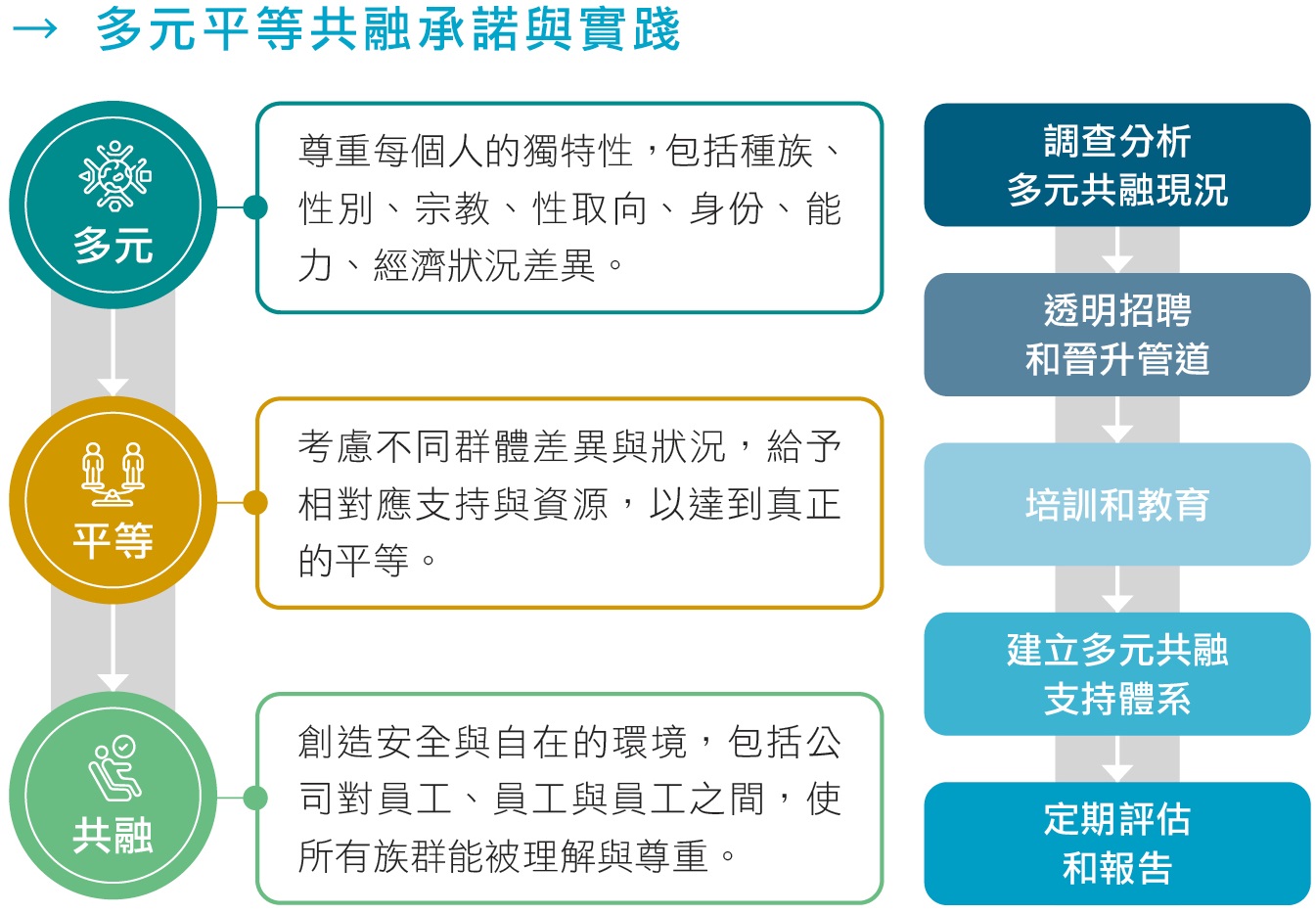 → 多元平等共融承諾與實踐

多元

尊重每個人的獨特性，包括種族、性別、宗教、性取向、身份、能力、經濟狀況差異。

平等

考慮不同群體差異與狀況，給予相對應支持與資源，以達到真正的平等。

共融

創造安全與自在的環境，包括公司對員工、員工與員工之間，使所有族群能被理解與尊重。

調查分析
多元共融現況

透明招聘
和晉升管道

培訓和教育

建立多元共融
支持體系

定期評估
和報告